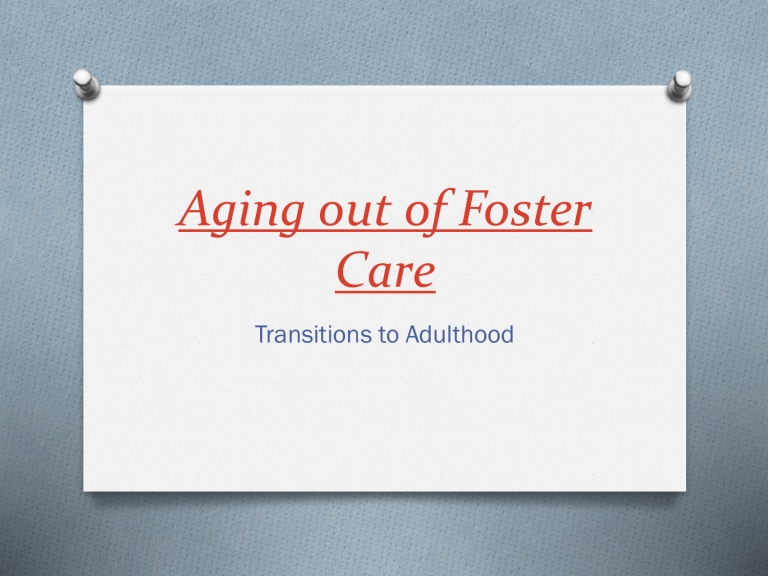 Aging out of Foster Care

Transitions to Adulthood